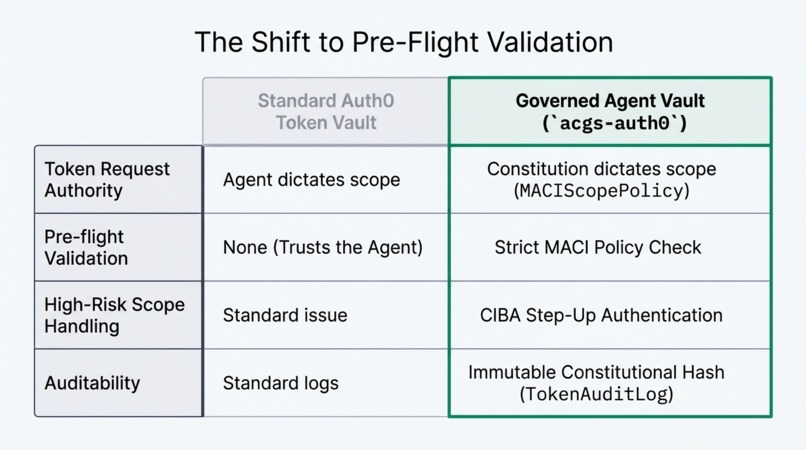 The Shift to Pre-Flight Validation

| | Standard Auth0 Token Vault | Governed Agent Vault (`acgs-auth0`) |
|---|---|---|
| Token Request Authority | Agent dictates scope | Constitution dictates scope (MACIScopePolicy) |
| Pre-flight Validation | None (Trusts the Agent) | Strict MACI Policy Check |
| High-Risk Scope Handling | Standard issue | CIBA Step-Up Authentication |
| Auditability | Standard logs | Immutable Constitutional Hash (TokenAuditLog) |